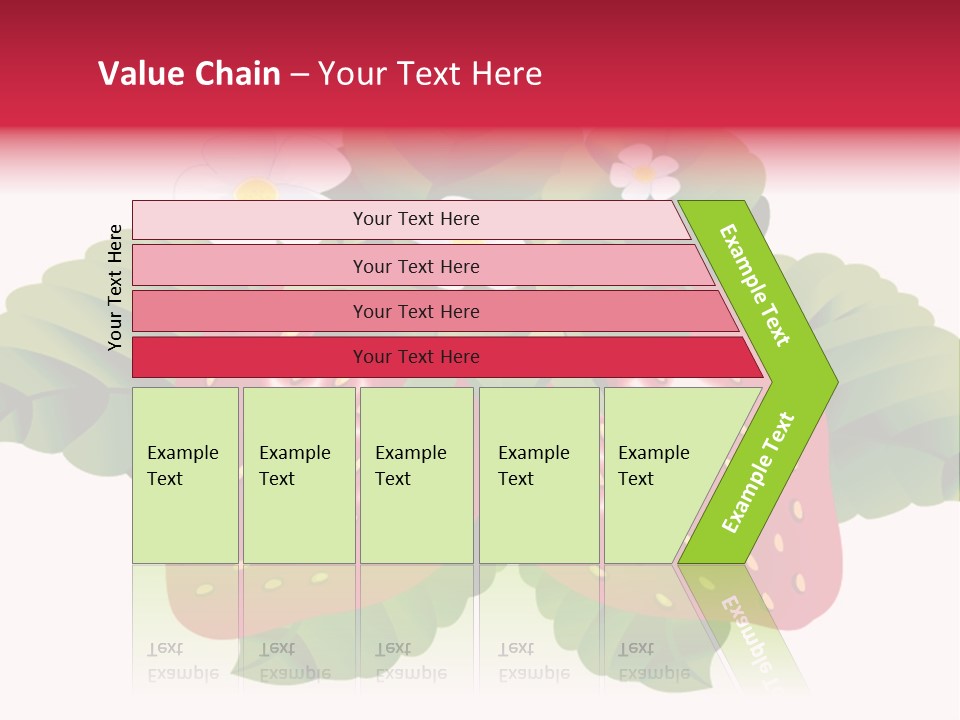 Value Chain – Your Text Here

Your Text Here

Your Text Here

Your Text Here

Your Text Here

Your Text Here

Example Text

Example Text

Example Text

Example Text

Example Text

Example Text

Example Text